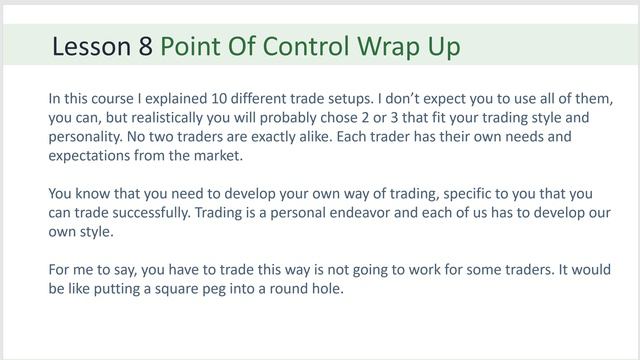 Lesson 8 Point Of Control Wrap Up

In this course I explained 10 different trade setups. I don't expect you to use all of them, you can, but realistically you will probably chose 2 or 3 that fit your trading style and personality. No two traders are exactly alike. Each trader has their own needs and expectations from the market.

You know that you need to develop your own way of trading, specific to you that you can trade successfully. Trading is a personal endeavor and each of us has to develop our own style.

For me to say, you have to trade this way is not going to work for some traders. It would be like putting a square peg into a round hole.